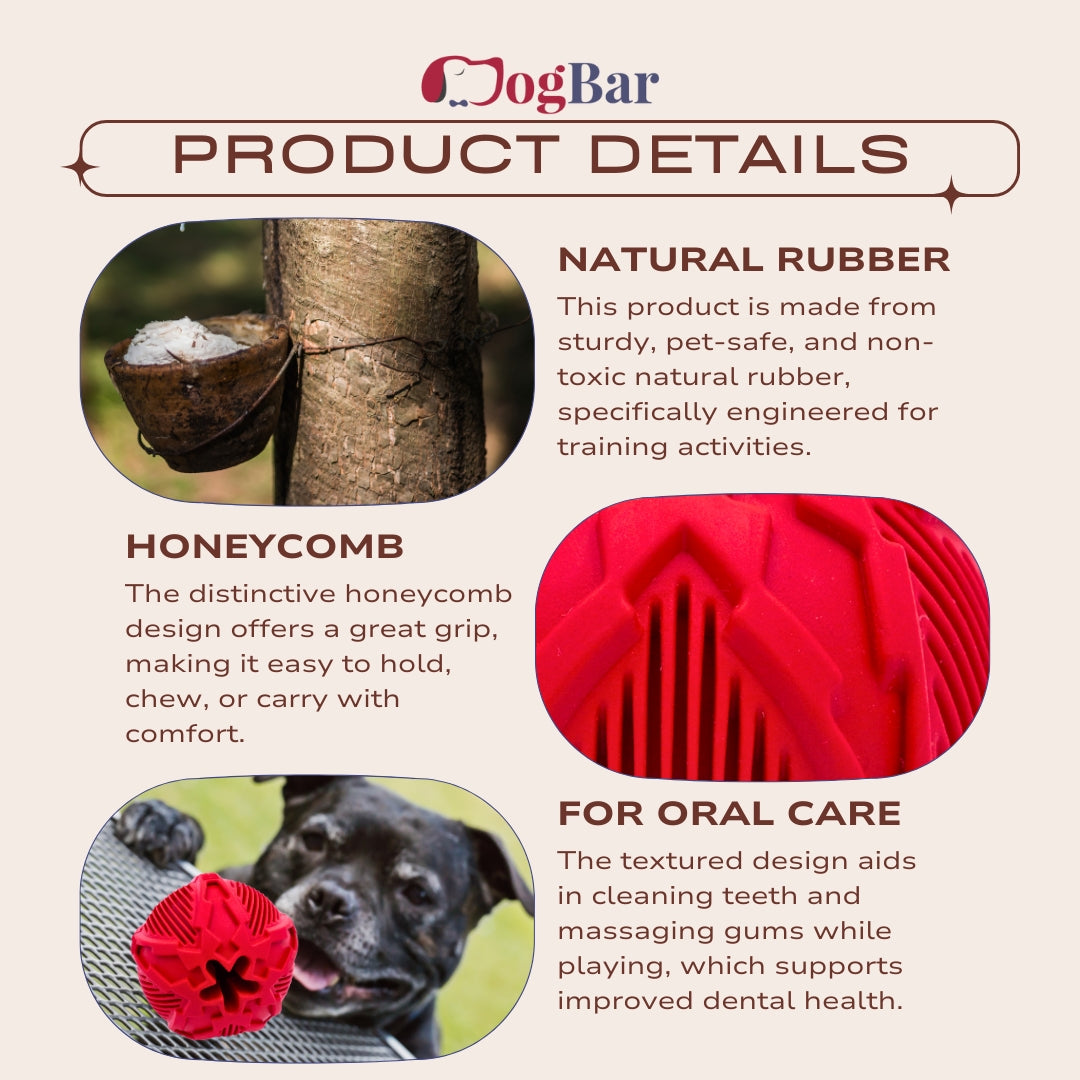 DogBar

PRODUCT DETAILS

NATURAL RUBBER

This product is made from sturdy, pet-safe, and non-toxic natural rubber, specifically engineered for training activities.

HONEYCOMB

The distinctive honeycomb design offers a great grip, making it easy to hold, chew, or carry with comfort.

FOR ORAL CARE

The textured design aids in cleaning teeth and massaging gums while playing, which supports improved dental health.